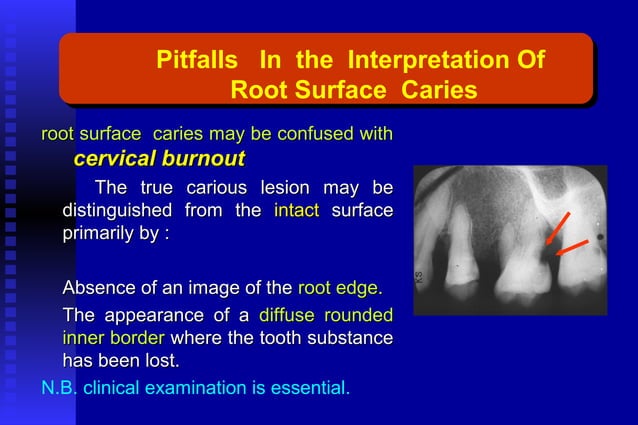 Pitfalls In the Interpretation Of Root Surface Caries

root surface caries may be confused with
cervical burnout

The true carious lesion may be distinguished from the intact surface primarily by :

Absence of an image of the root edge.

The appearance of a diffuse rounded inner border where the tooth substance has been lost.

N.B. clinical examination is essential.

KS